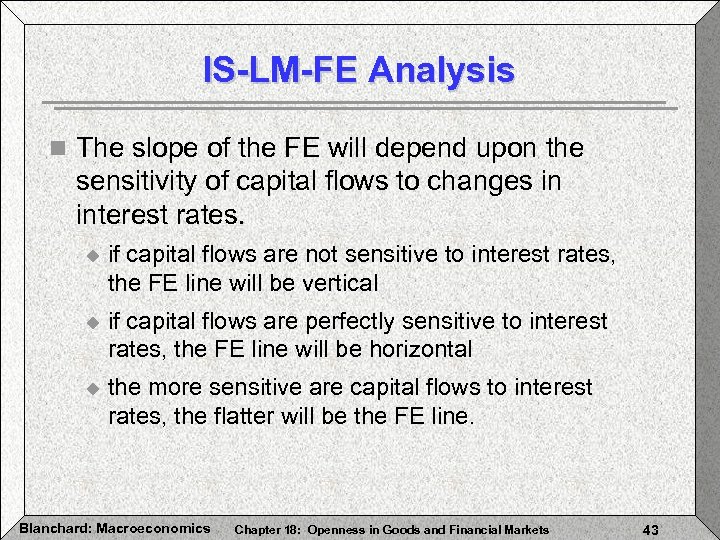 IS-LM-FE Analysis

The slope of the FE will depend upon the sensitivity of capital flows to changes in interest rates.

if capital flows are not sensitive to interest rates, the FE line will be vertical

if capital flows are perfectly sensitive to interest rates, the FE line will be horizontal

the more sensitive are capital flows to interest rates, the flatter will be the FE line.

Blanchard: Macroeconomics Chapter 18: Openness in Goods and Financial Markets 43